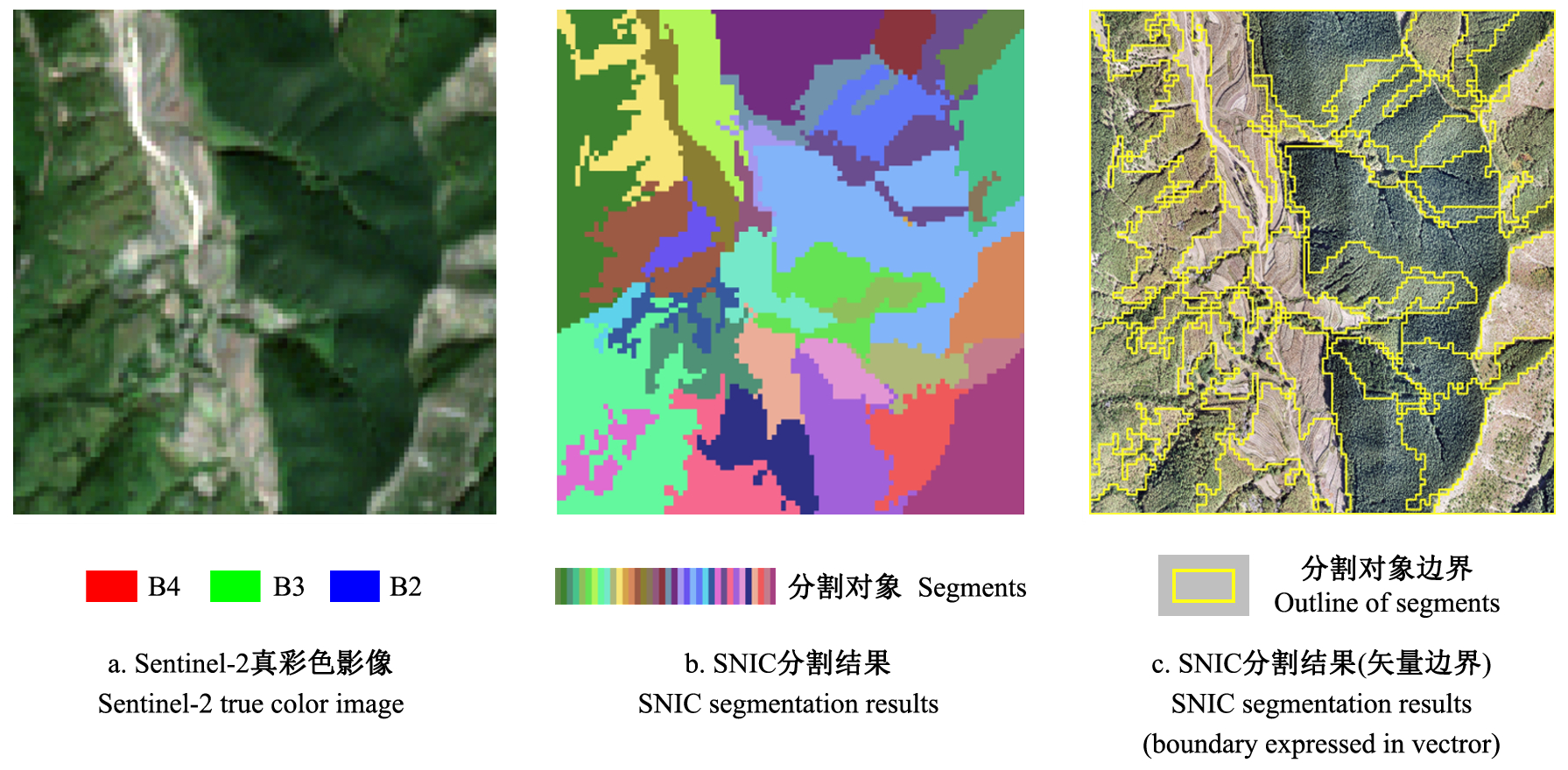 B4 B3 B2

a. Sentinel-2真彩色影像
Sentinel-2 true color image

分割对象 Segments

b. SNIC分割结果
SNIC segmentation results

分割对象边界
Outline of segments

c. SNIC分割结果(矢量边界)
SNIC segmentation results
(boundary expressed in vectror)